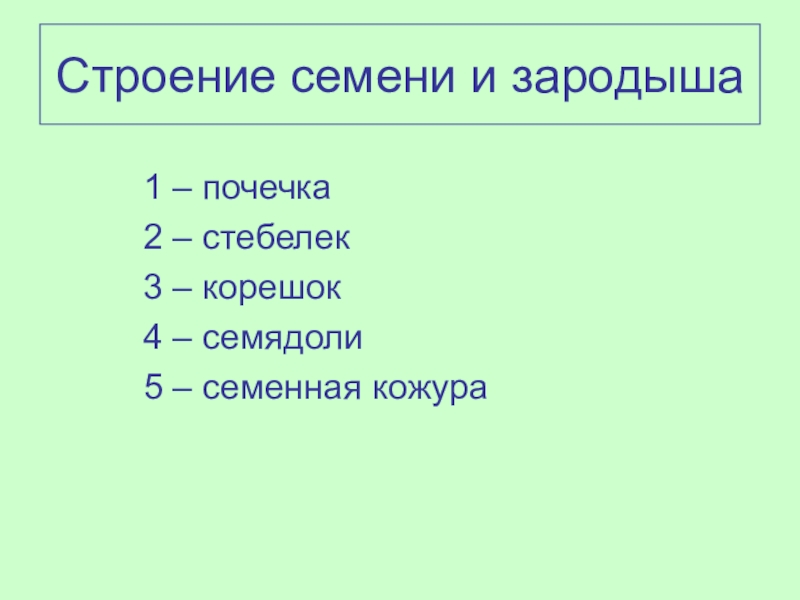 Строение семени и зародыша

1 – почечка
2 – стебелек
3 – корешок
4 – семядоли
5 – семенная кожура